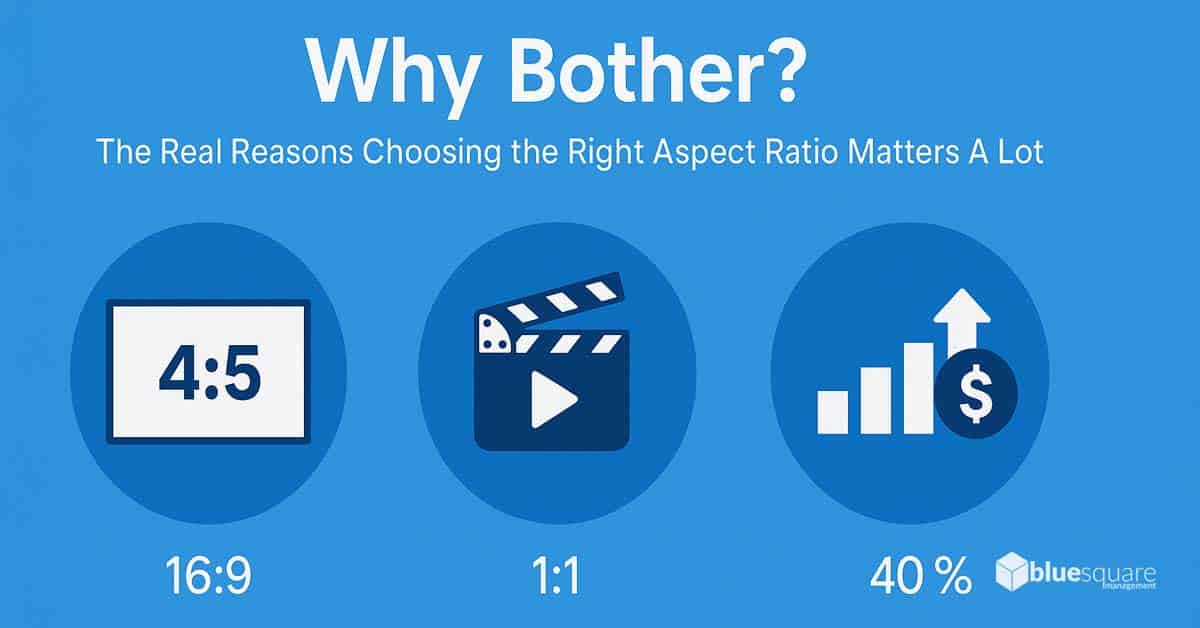 Why Bother?

The Real Reasons Choosing the Right Aspect Ratio Matters A Lot

4:5

$

16:9

1:1

40 %

bluesquare
management